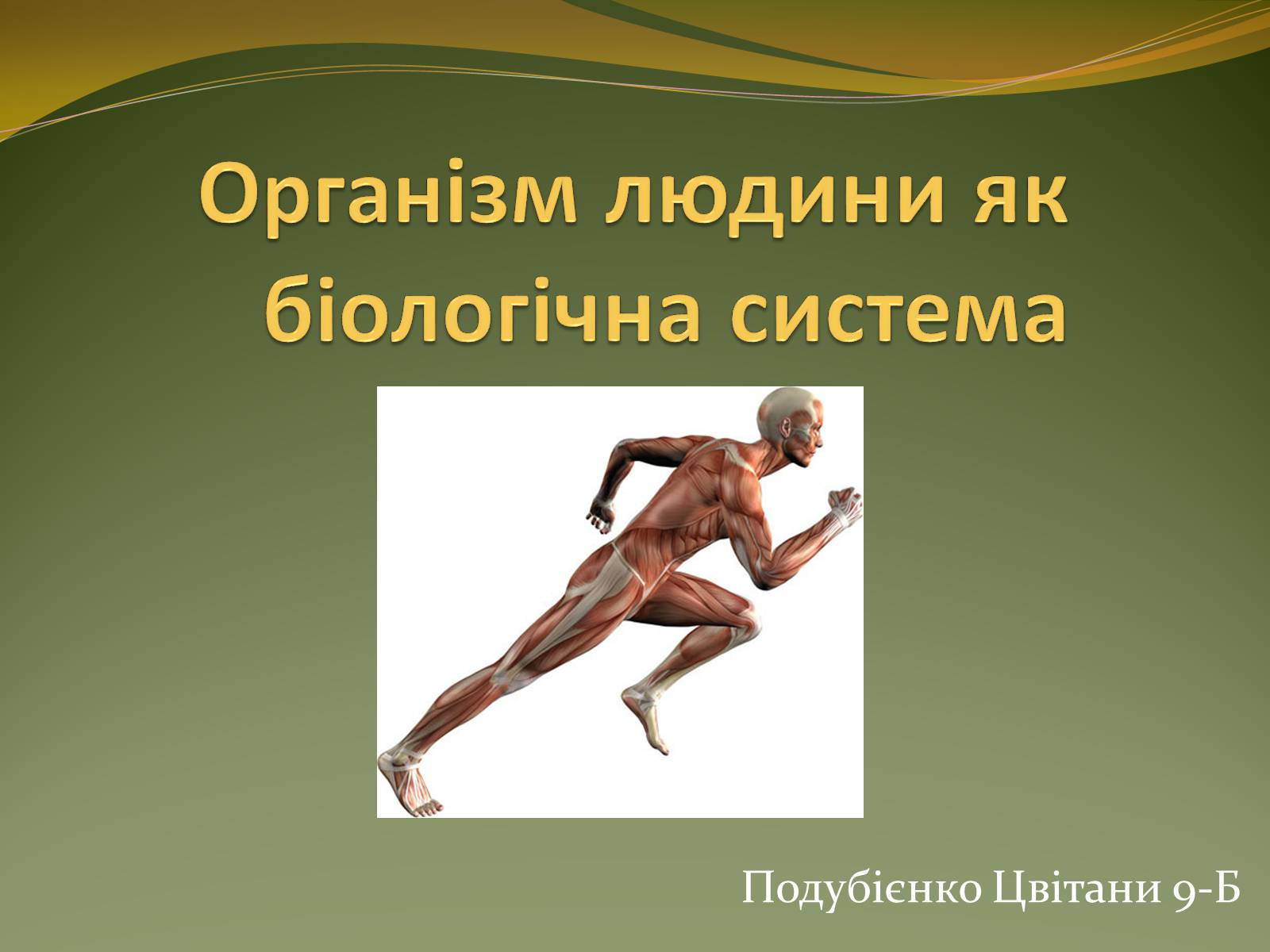 Організм людини як біологічна система

Подубієнко Цвітани 9-Б